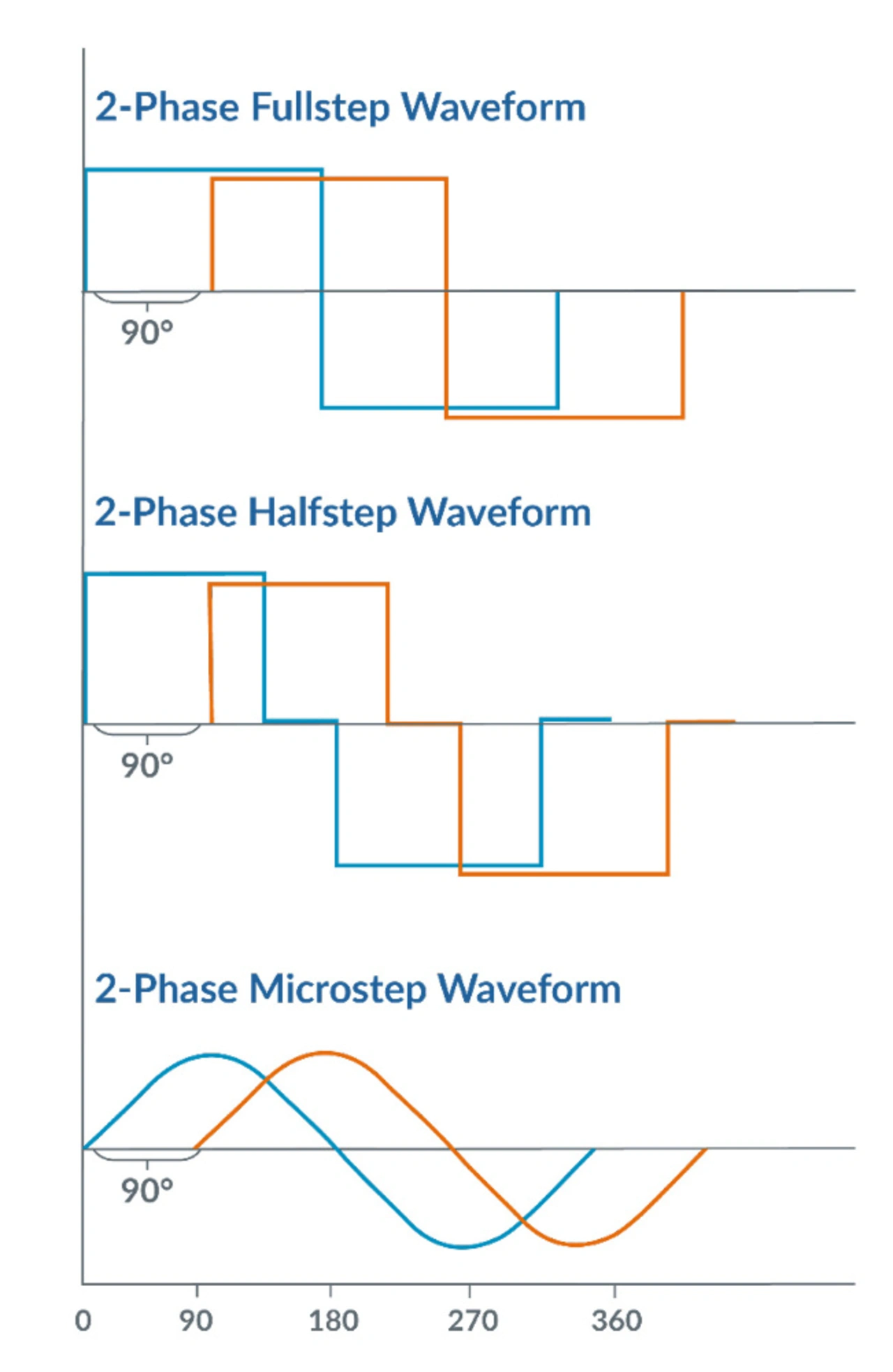 2-Phase Fullstep Waveform

90°

2-Phase Halfstep Waveform

90°

2-Phase Microstep Waveform

90°

0 90 180 270 360